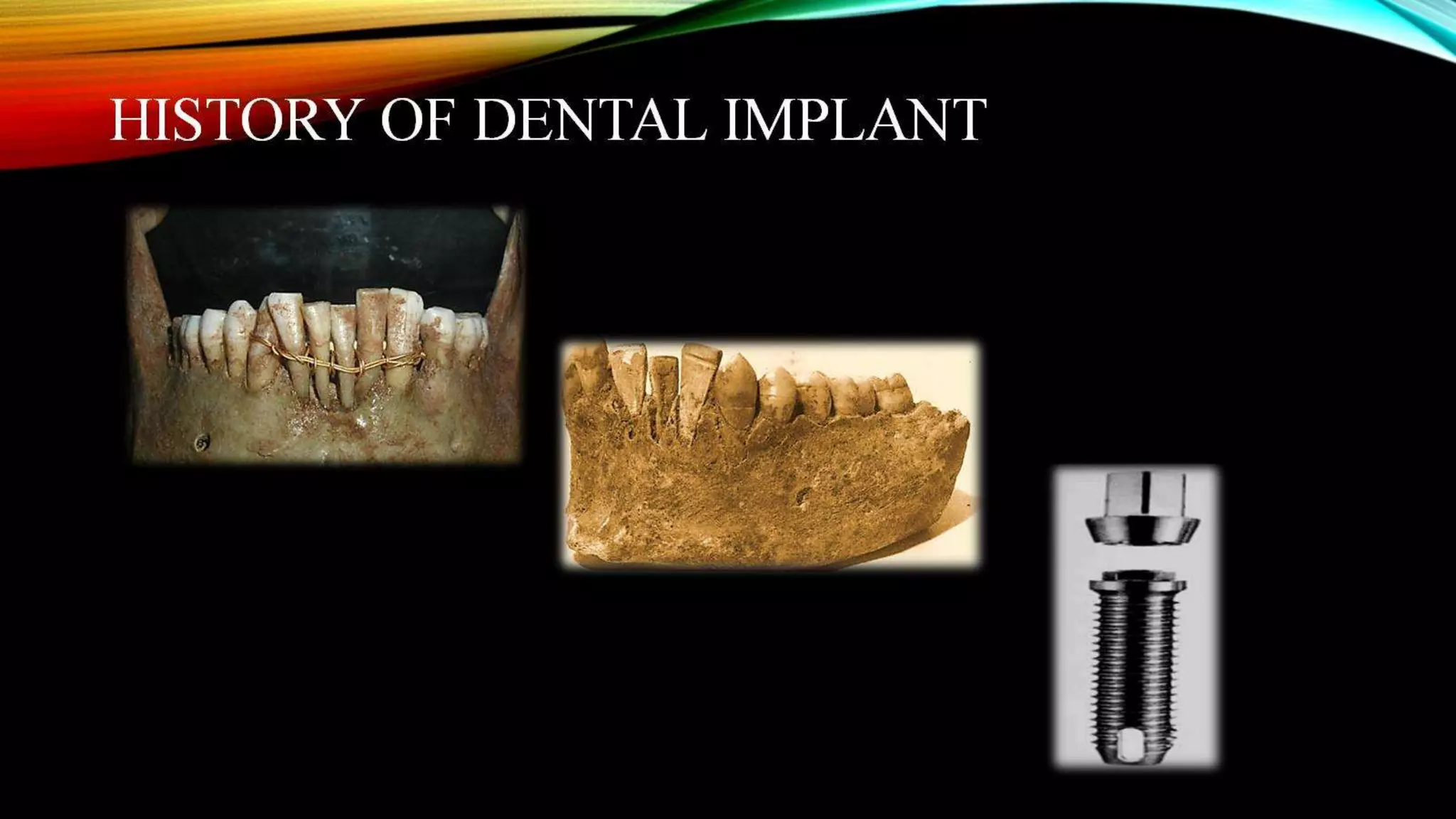 HISTORY OF DENTAL IMPLANT